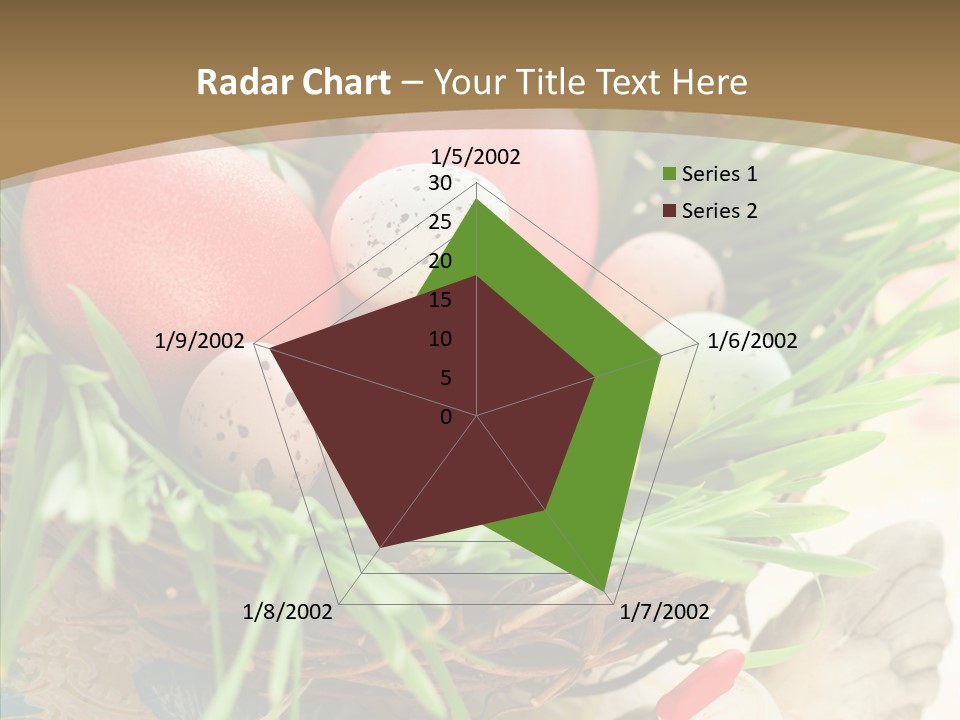 Radar Chart – Your Title Text Here

1/5/2002
30
25
20
15
10
5
0
1/6/2002
1/7/2002
1/8/2002
1/9/2002

Series 1
Series 2